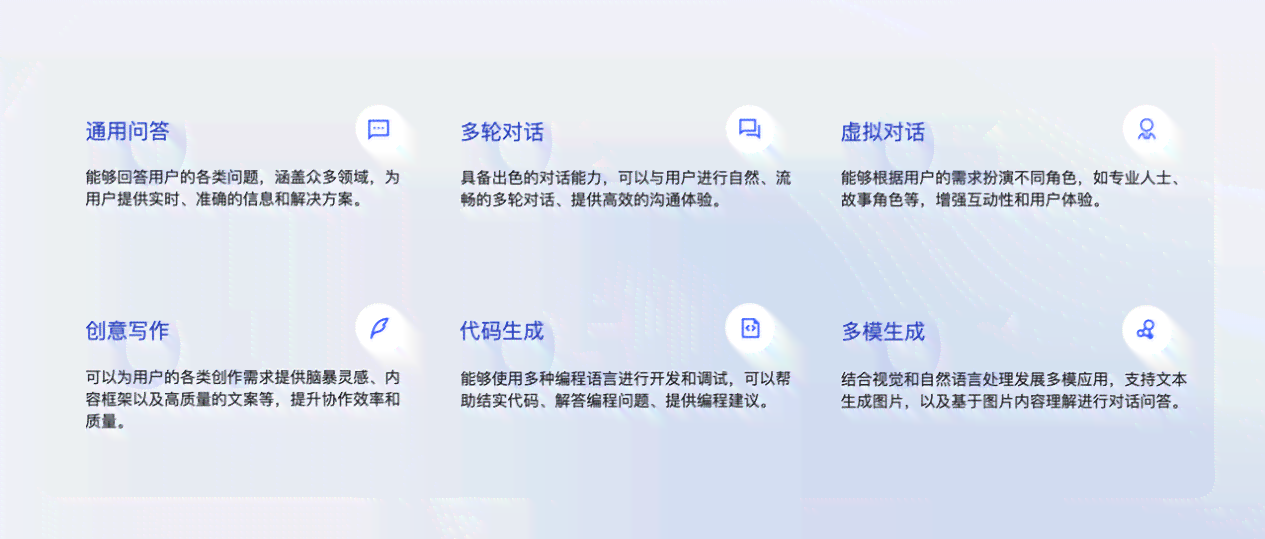 通用问答

能够回答用户的各类问题，涵盖众多领域，为用户提供实时、准确的信息和解决方案。

多轮对话

具备出色的对话能力，可以与用户进行自然、流畅的多轮对话、提供高效的沟通体验。

虚拟对话

能够根据用户的需求扮演不同角色，如专业人士、故事角色等，增强互动性和用户体验。

创意写作

可以为用户的各类创作需求提供脑暴灵感、内容框架以及高质量的文案等，提升协作效率和质量。

代码生成

能够使用多种编程语言进行开发和调试，可以帮助结实代码、解答编程问题、提供编程建议。

多模生成

结合视觉和自然语言处理发展多模应用，支持文本生成图片，以及基于图片内容理解进行对话问答。